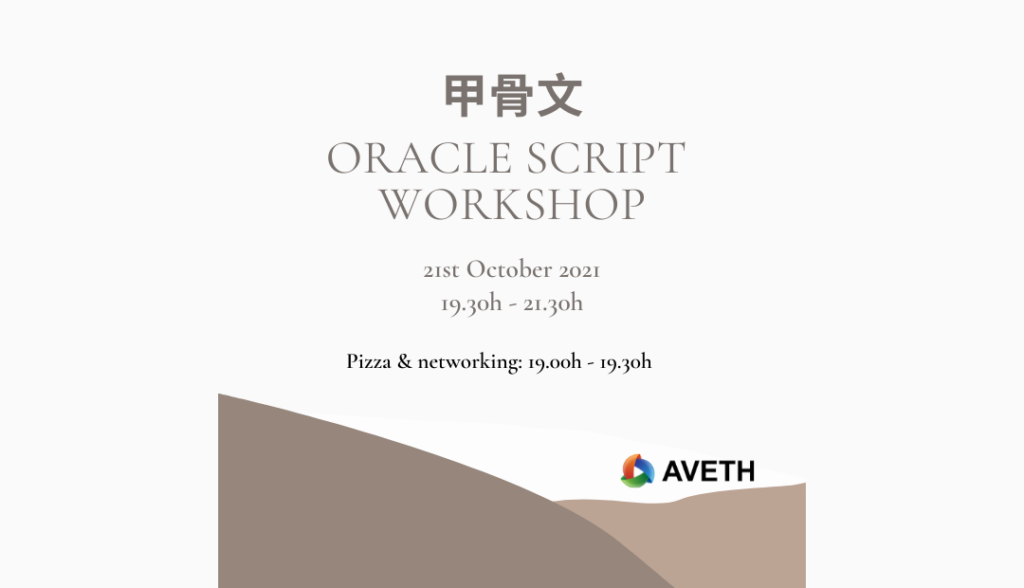 甲骨文
ORACLE SCRIPT WORKSHOP

21st October 2021
19.30h - 21.30h

Pizza & networking: 19.00h - 19.30h

AVETH